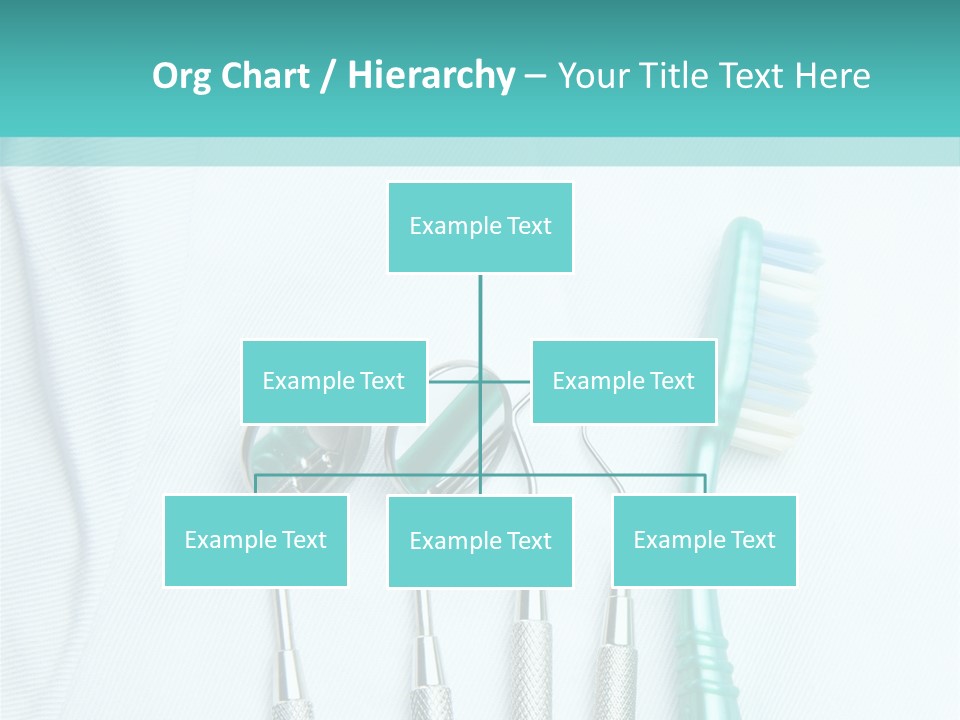 Org Chart / Hierarchy – Your Title Text Here

Example Text

Example Text

Example Text

Example Text

Example Text

Example Text